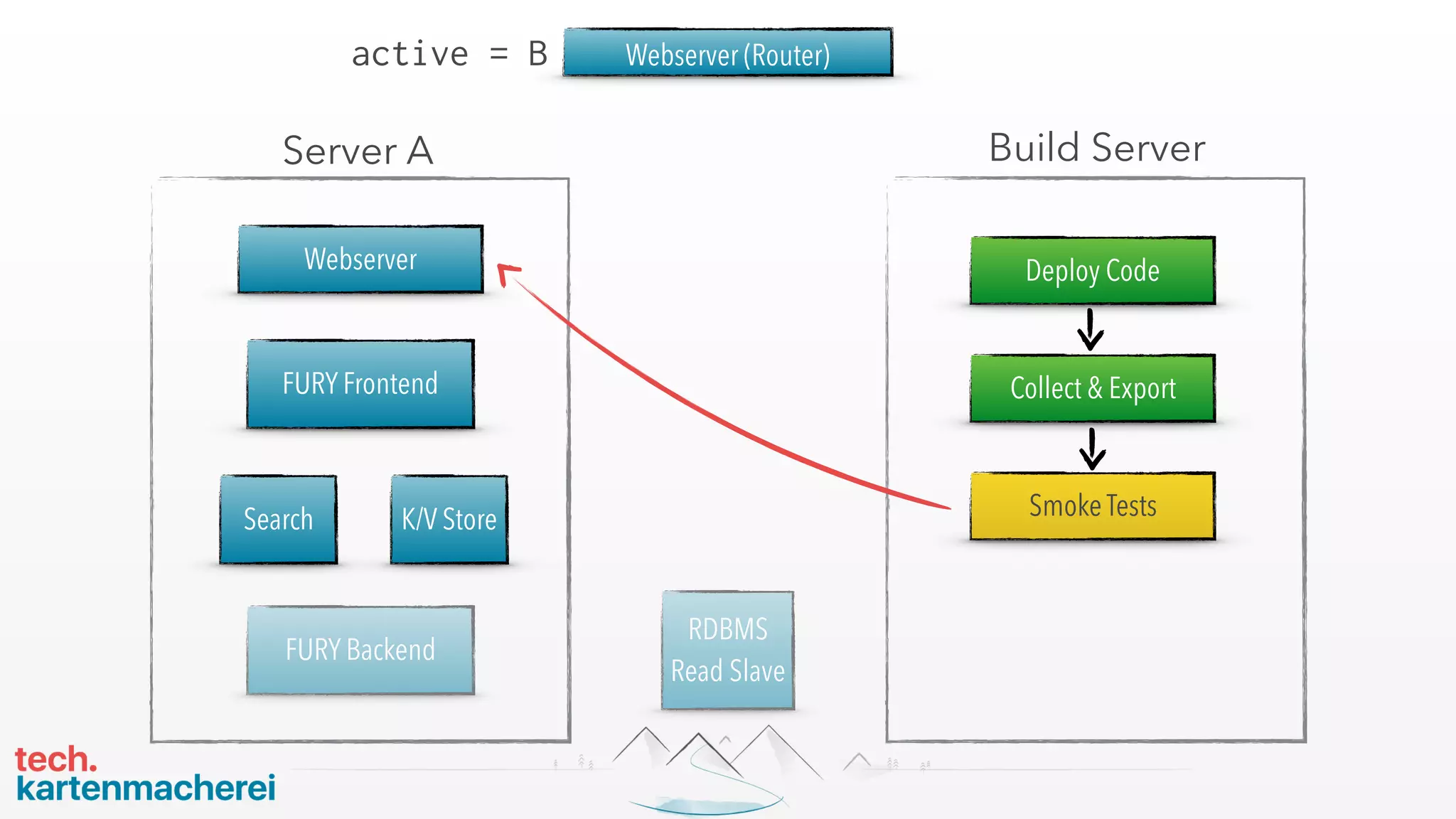 active = B

Webserver (Router)

Server A

Webserver

FURY Frontend

Search

K/V Store

FURY Backend

RDBMS Read Slave

Build Server

Deploy Code

Collect & Export

Smoke Tests

tech. kartenmacherei